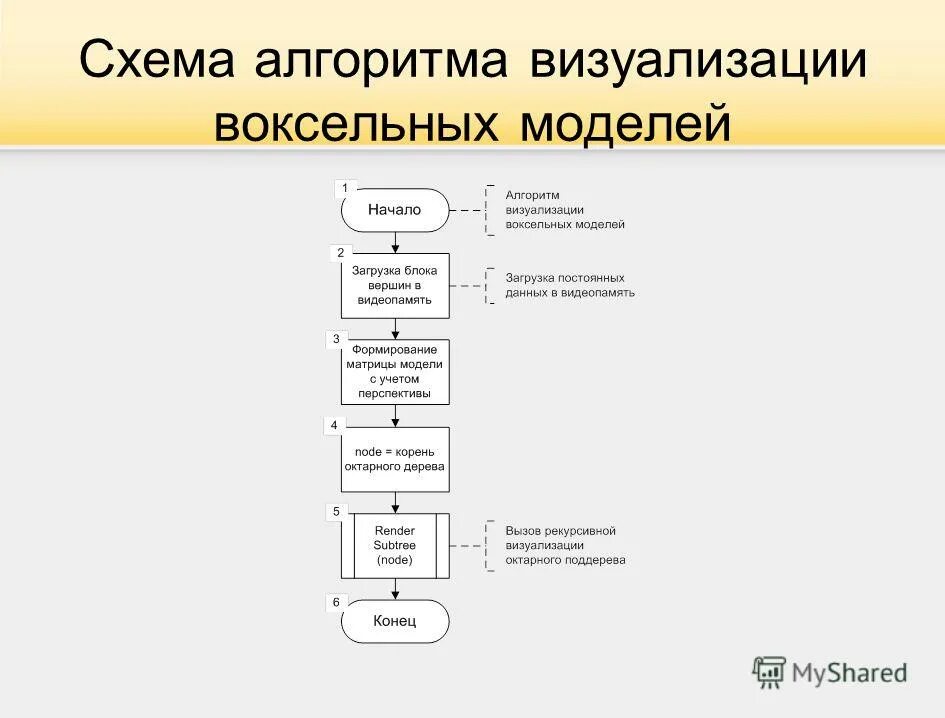 Схема алгоритма визуализации воксельных моделей

1
Начало

Алгоритм визуализации воксельных моделей

2
Загрузка блока вершин в видеопамять

Загрузка постоянных данных в видеопамять

3
Формирование матрицы модели с учетом перспективы

4
node = корень октарного дерева

5
Render Subtree (node)

Вызов рекурсивной визуализации октарного поддерева

6
Конец

MyShared